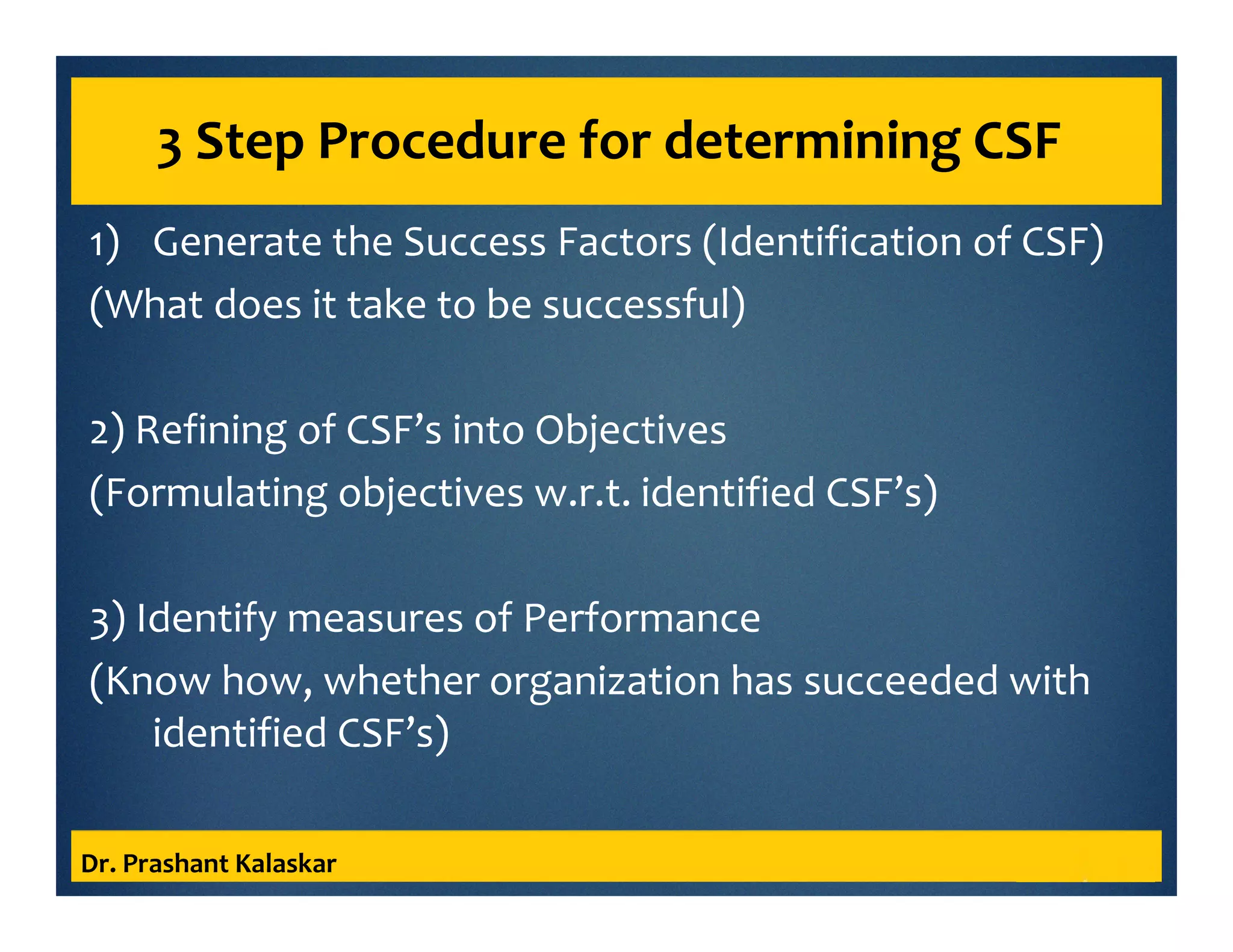 3 Step Procedure for determining CSF

1) Generate the Success Factors (Identification of CSF)
(What does it take to be successful)

2) Refining of CSF’s into Objectives
(Formulating objectives w.r.t. identified CSF’s)

3) Identify measures of Performance
(Know how, whether organization has succeeded with identified CSF’s)

Dr. Prashant Kalaskar